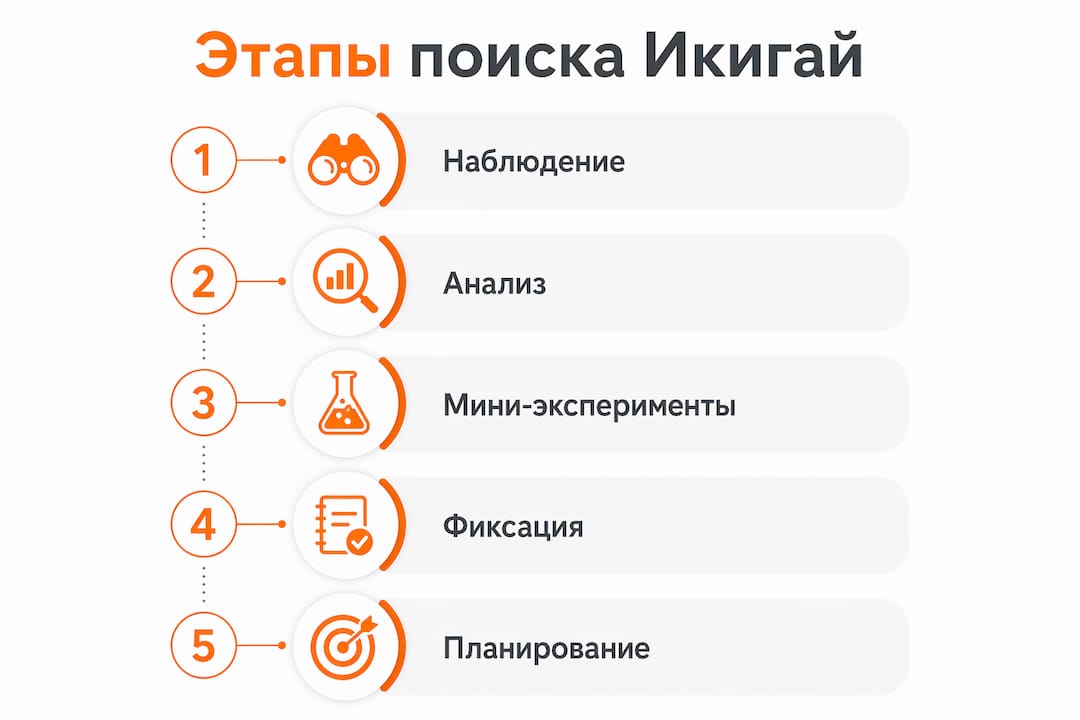 Этапы поиска Икигай

1 Наблюдение

2 Анализ

3 Мини-эксперименты

4 Фиксация

5 Планирование